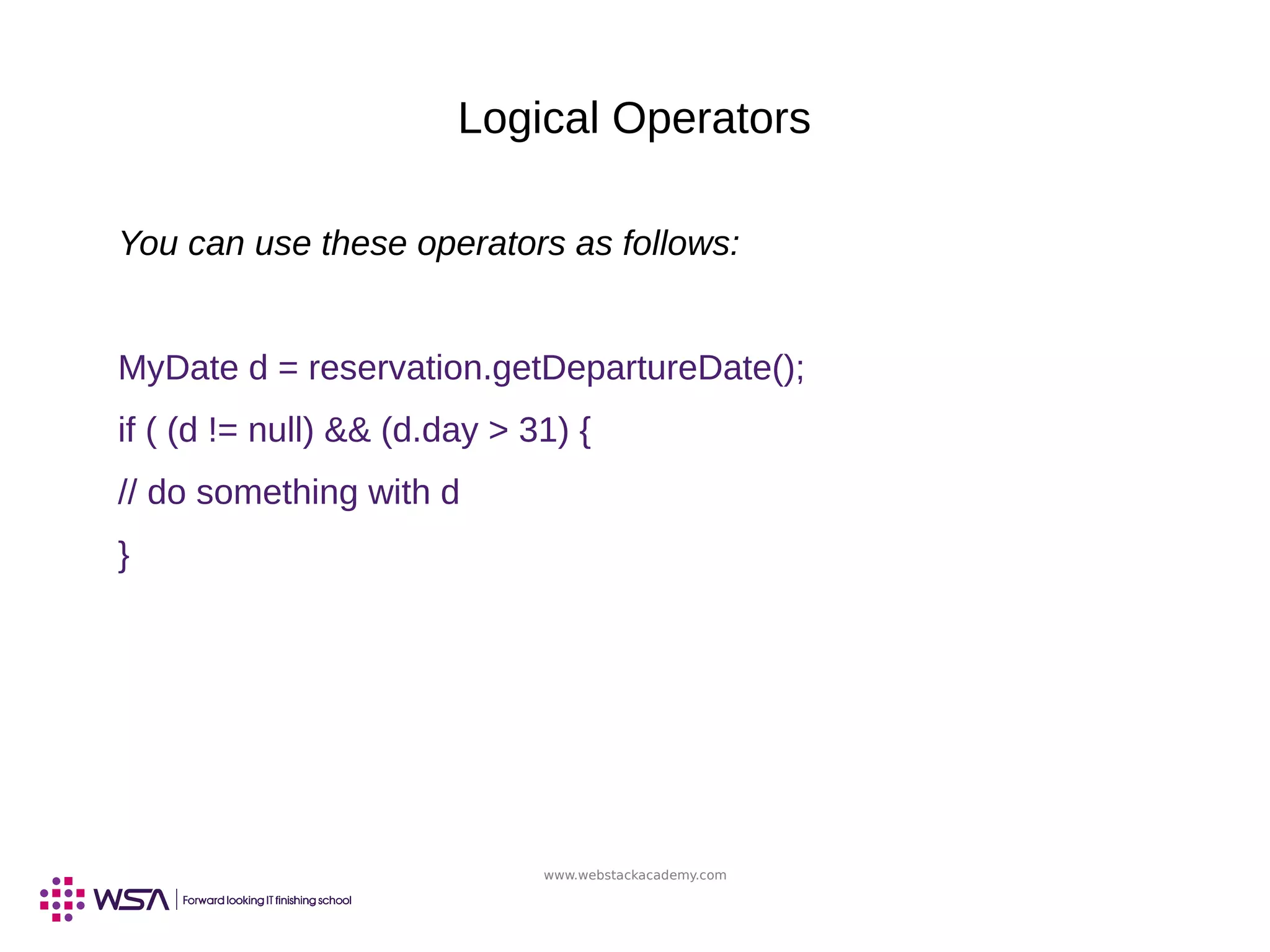 Logical Operators

You can use these operators as follows:

MyDate d = reservation.getDepartureDate();

if ( (d != null) && (d.day > 31) {

// do something with d

}

www.webstackacademy.com

WSA | Forward looking IT finishing school